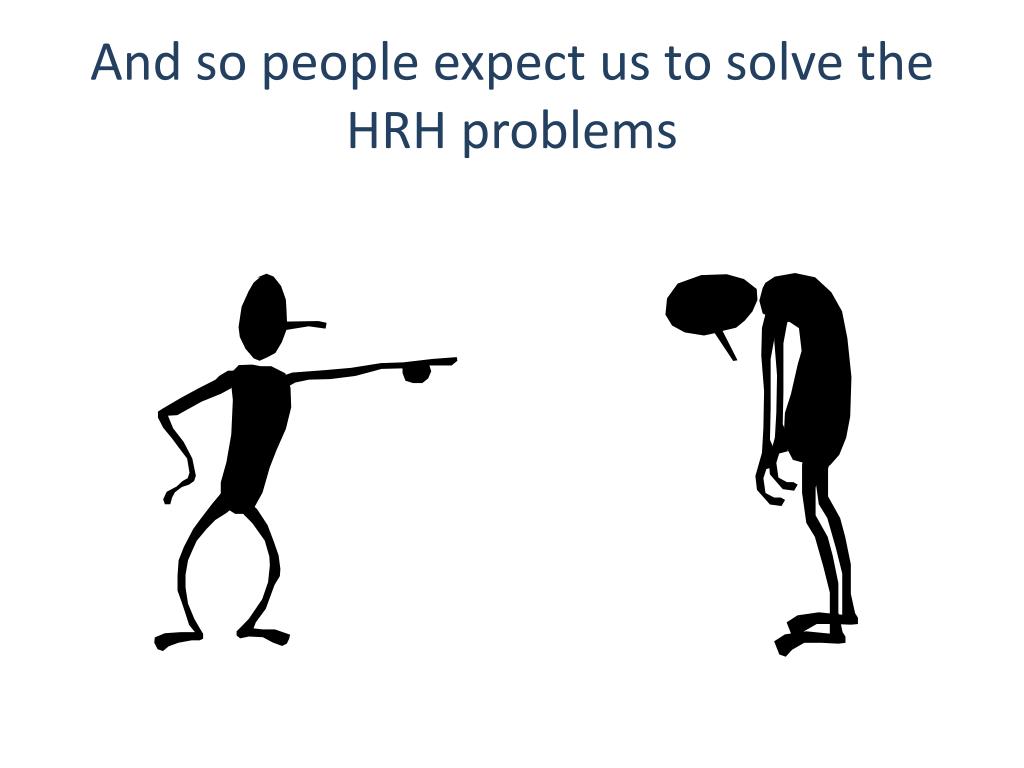 And so people expect us to solve the HRH problems